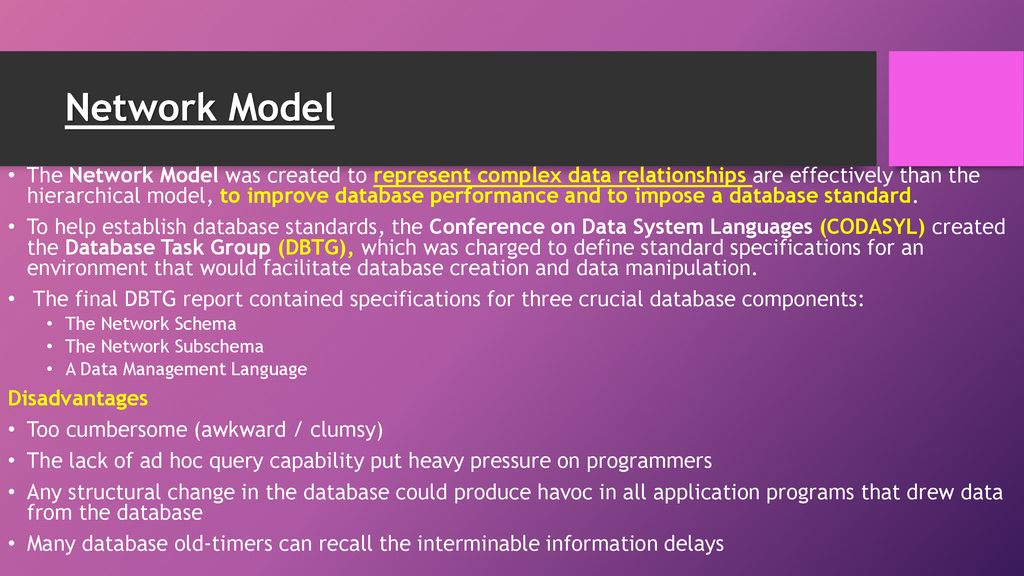 Network Model

• The Network Model was created to represent complex data relationships are effectively than the hierarchical model, to improve database performance and to impose a database standard.
• To help establish database standards, the Conference on Data System Languages (CODASYL) created the Database Task Group (DBTG), which was charged to define standard specifications for an environment that would facilitate database creation and data manipulation.
• The final DBTG report contained specifications for three crucial database components:
• The Network Schema
• The Network Subschema
• A Data Management Language

Disadvantages
• Too cumbersome (awkward / clumsy)
• The lack of ad hoc query capability put heavy pressure on programmers
• Any structural change in the database could produce havoc in all application programs that drew data from the database
• Many database old-timers can recall the interminable information delays